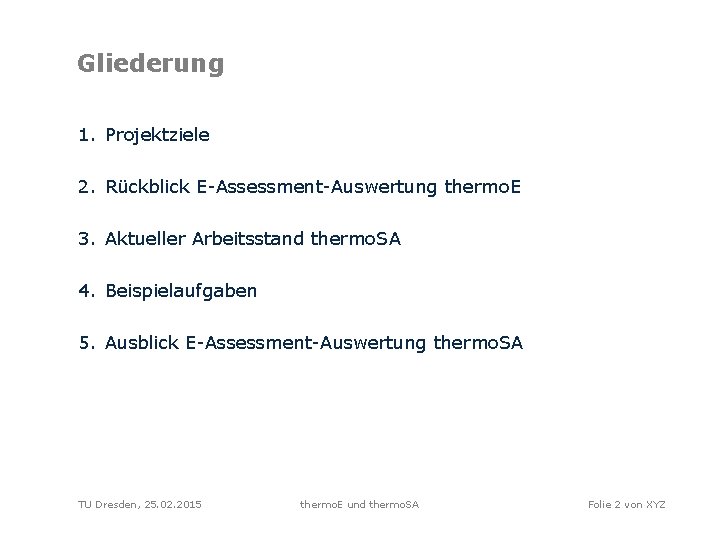 Gliederung

1. Projektziele

2. Rückblick E-Assessment-Auswertung thermoE

3. Aktueller Arbeitsstand thermoSA

4. Beispielaufgaben

5. Ausblick E-Assessment-Auswertung thermoSA

TU Dresden, 25.02.2015 thermoE und thermoSA Folie 2 von XYZ